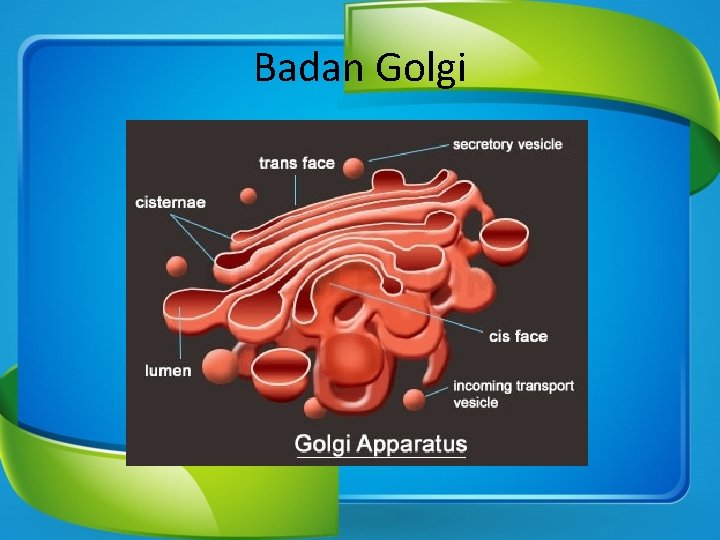 Badan Golgi

secretory vesicle
trans face
cisternae
cis face
lumen
incoming transport vesicle

Golgi Apparatus